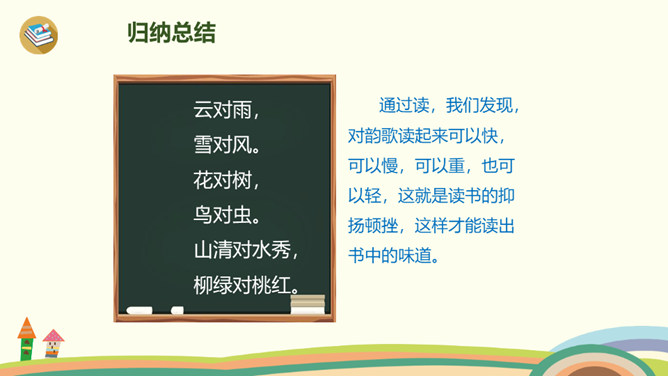 归纳总结

云对雨，
雪对风。
花对树，
鸟对虫。
山清对水秀，
柳绿对桃红。

通过读，我们发现，对韵歌读起来可以快，可以慢，可以重，也可以轻，这就是读书的抑扬顿挫，这样才能读出书中的味道。